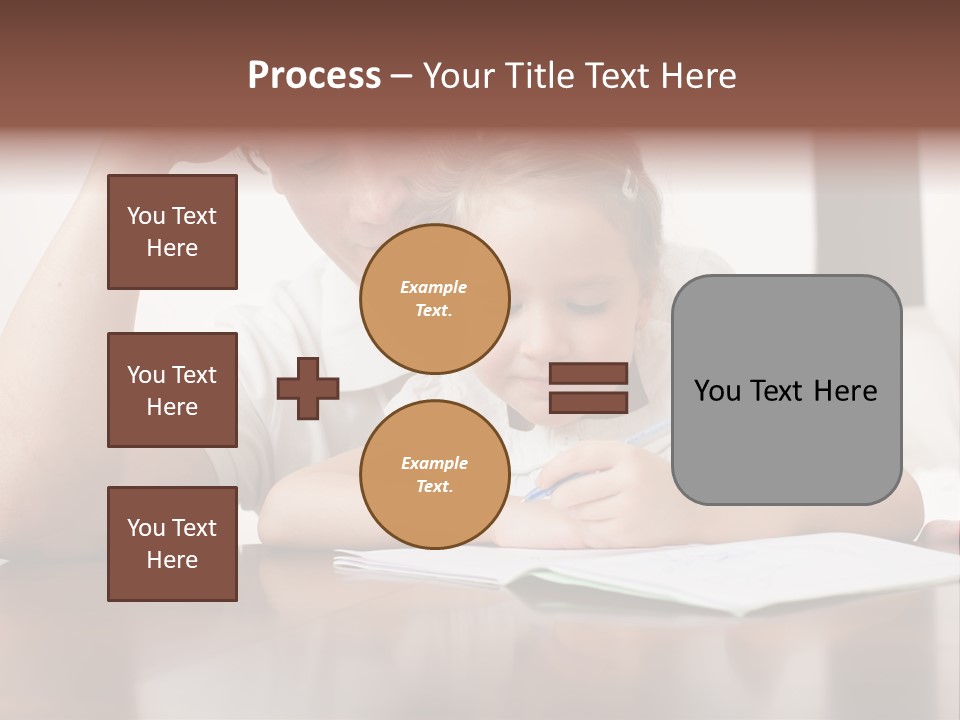 Process – Your Title Text Here

You Text Here

You Text Here

You Text Here

Example Text.

Example Text.

You Text Here